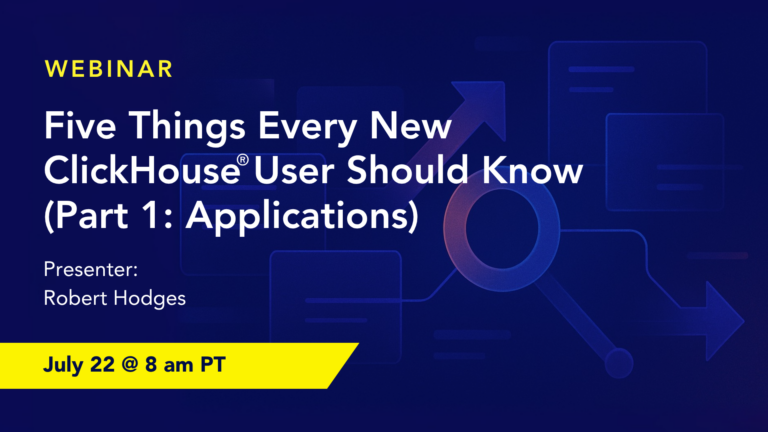 WEBINAR

Five Things Every New ClickHouse® User Should Know (Part 1: Applications)

Presenter:
Robert Hodges

July 22 @ 8 am PT